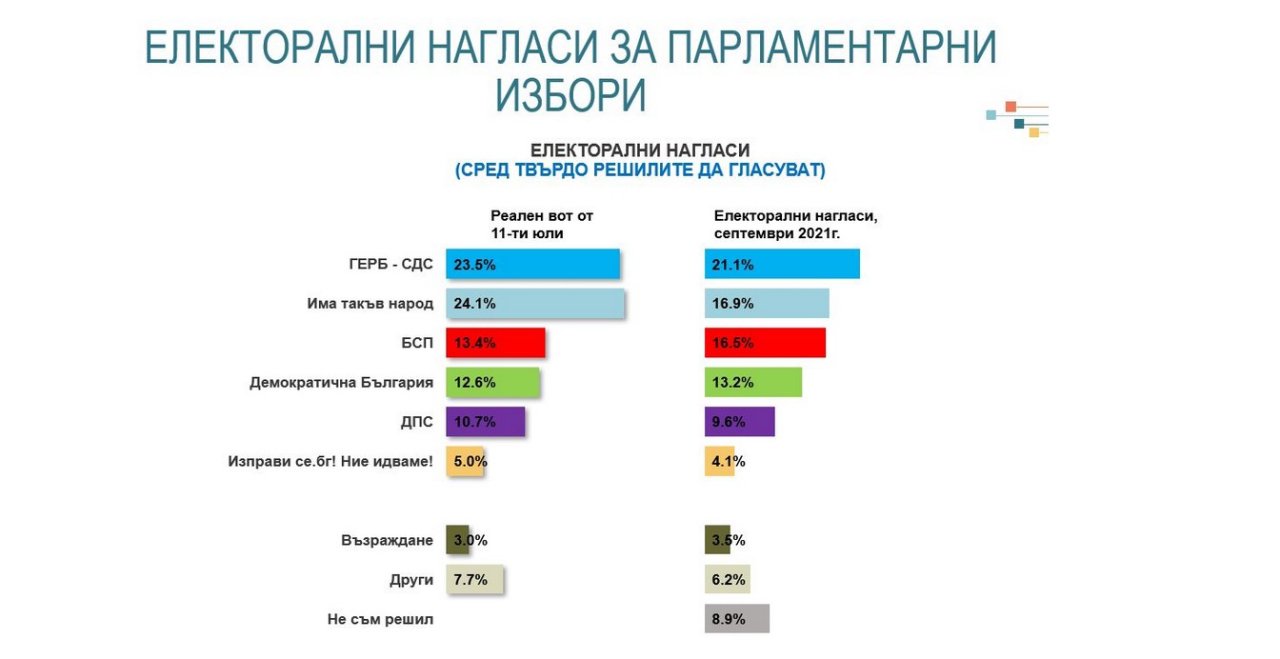 ЕЛЕКТОРАЛНИ НАГЛАСИ ЗА ПАРЛАМЕНТАРНИ ИЗБОРИ

ЕЛЕКТОРАЛНИ НАГЛАСИ
(СРЕД ТВЪРДО РЕШИЛИТЕ ДА ГЛАСУВАТ)

| | Реален вот от 11-ти юли | Електорални нагласи, септември 2021г. |
|---|---|---|
| ГЕРБ - СДС | 23.5% | 21.1% |
| Има такъв народ | 24.1% | 16.9% |
| БСП | 13.4% | 16.5% |
| Демократична България | 12.6% | 13.2% |
| ДПС | 10.7% | 9.6% |
| Изправи се.бг! Ние идваме! | 5.0% | 4.1% |
| Възраждане | 3.0% | 3.5% |
| Други | 7.7% | 6.2% |
| Не съм решил | | 8.9% |